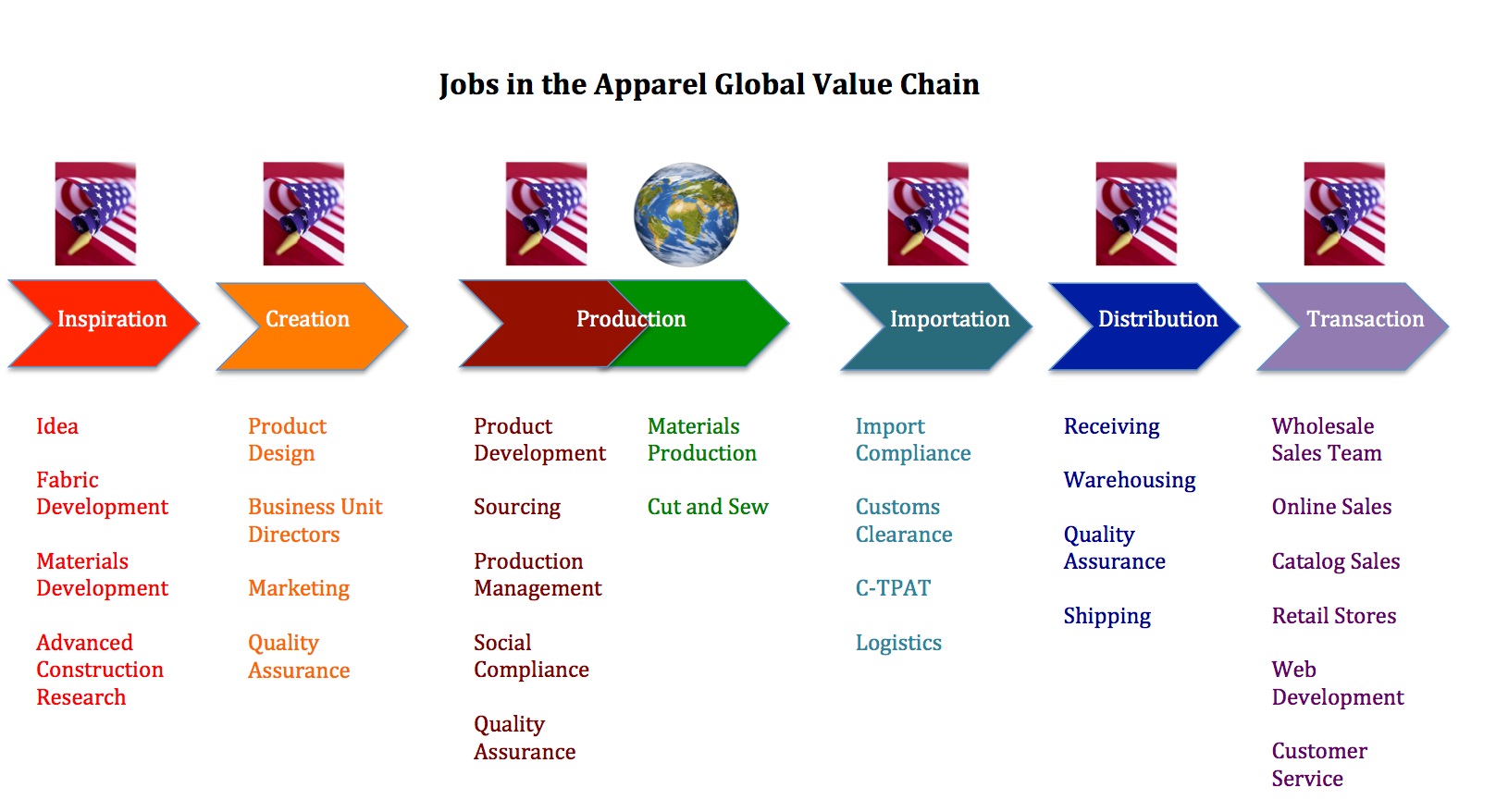 Jobs in the Apparel Global Value Chain

Inspiration

Idea

Fabric Development

Materials Development

Advanced Construction Research

Creation

Product Design

Business Unit Directors

Marketing

Quality Assurance

Production

Product Development

Sourcing

Production Management

Social Compliance

Quality Assurance

Materials Production

Cut and Sew

Importation

Import Compliance

Customs Clearance

C-TPAT

Logistics

Distribution

Receiving

Warehousing

Quality Assurance

Shipping

Transaction

Wholesale Sales Team

Online Sales

Catalog Sales

Retail Stores

Web Development

Customer Service